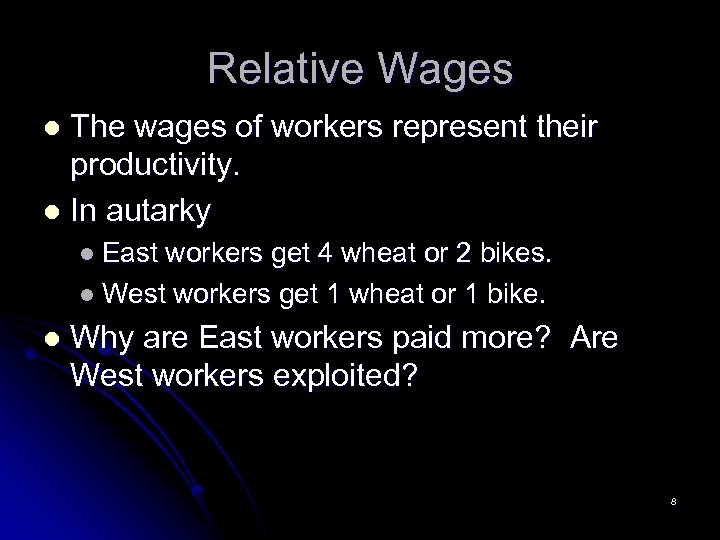 Relative Wages

- The wages of workers represent their productivity.
- In autarky
  - East workers get 4 wheat or 2 bikes.
  - West workers get 1 wheat or 1 bike.
- Why are East workers paid more? Are West workers exploited?

8